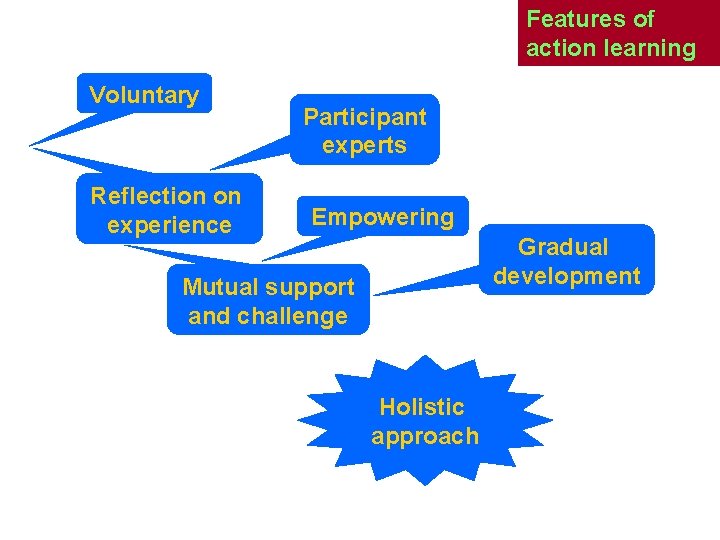 Features of action learning

Voluntary

Participant experts

Reflection on experience

Empowering

Gradual development

Mutual support and challenge

Holistic approach